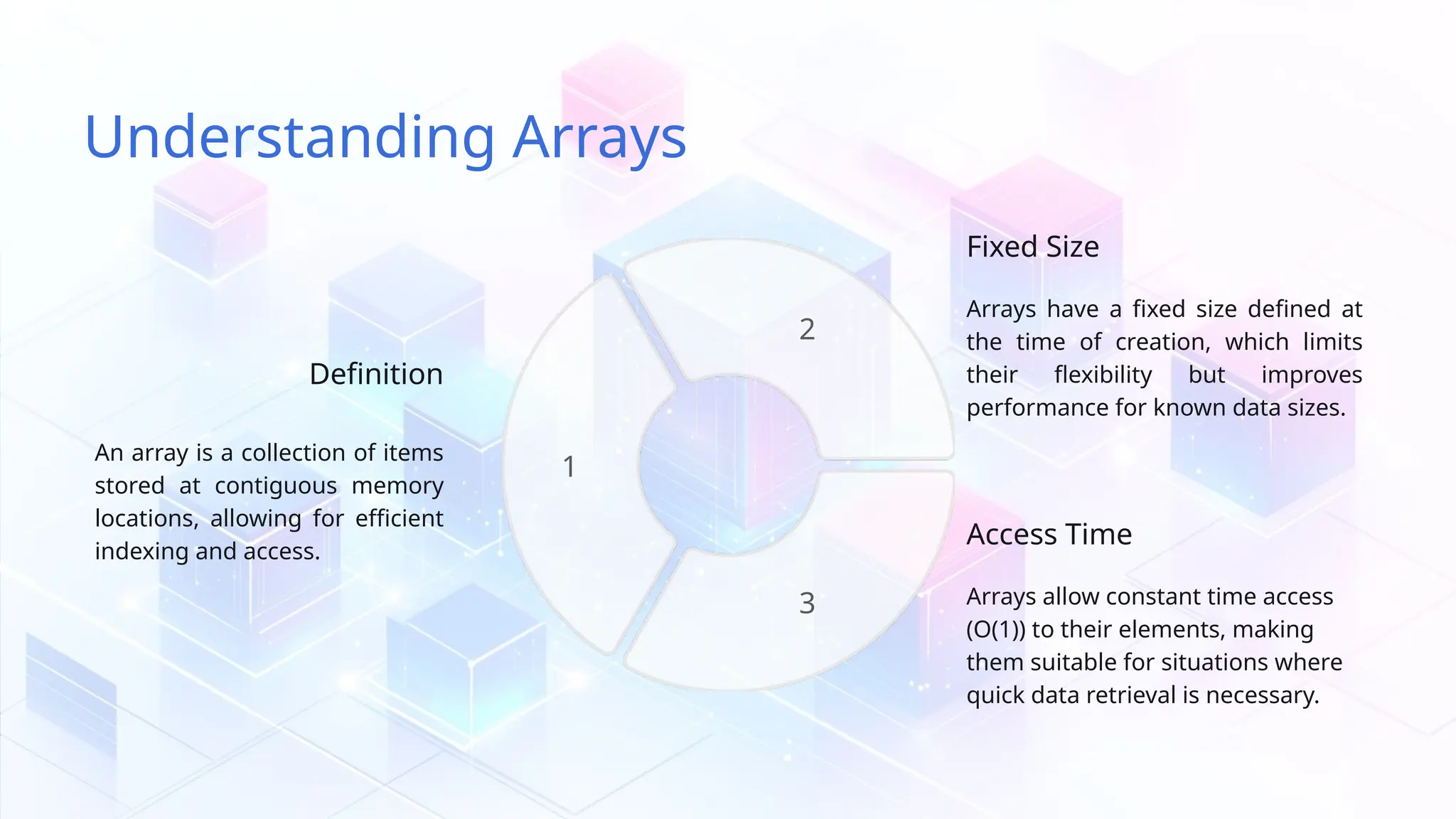 Understanding Arrays

Definition

An array is a collection of items stored at contiguous memory locations, allowing for efficient indexing and access.

1

2

3

Fixed Size

Arrays have a fixed size defined at the time of creation, which limits their flexibility but improves performance for known data sizes.

Access Time

Arrays allow constant time access (O(1)) to their elements, making them suitable for situations where quick data retrieval is necessary.